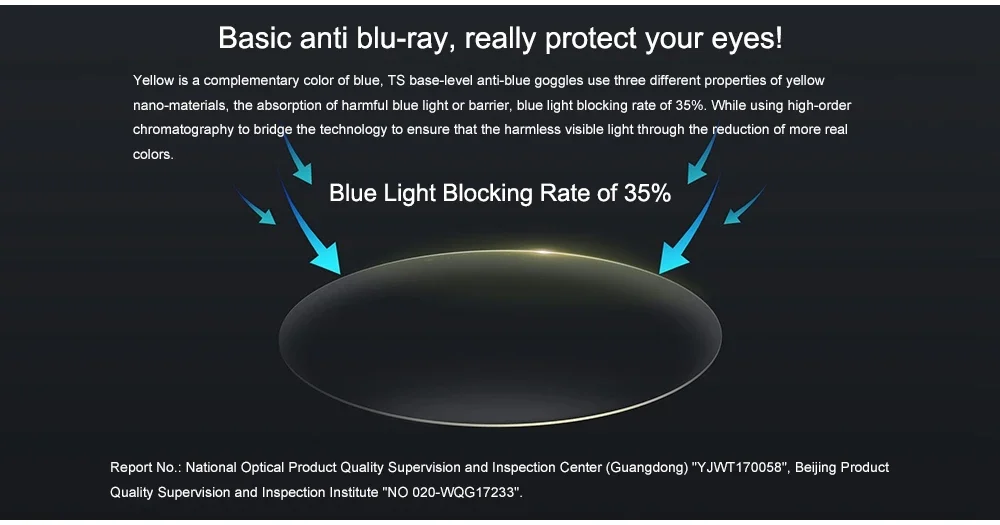 Basic anti blu-ray, really protect your eyes!

Yellow is a complementary color of blue, TS base-level anti-blue goggles use three different properties of yellow nano-materials, the absorption of harmful blue light or barrier, blue light blocking rate of 35%. While using high-order chromatography to bridge the technology to ensure that the harmless visible light through the reduction of more real colors.

Blue Light Blocking Rate of 35%

Report No.: National Optical Product Quality Supervision and Inspection Center (Guangdong) "YJWT170058", Beijing Product Quality Supervision and Inspection Institute "NO 020-WQG17233".